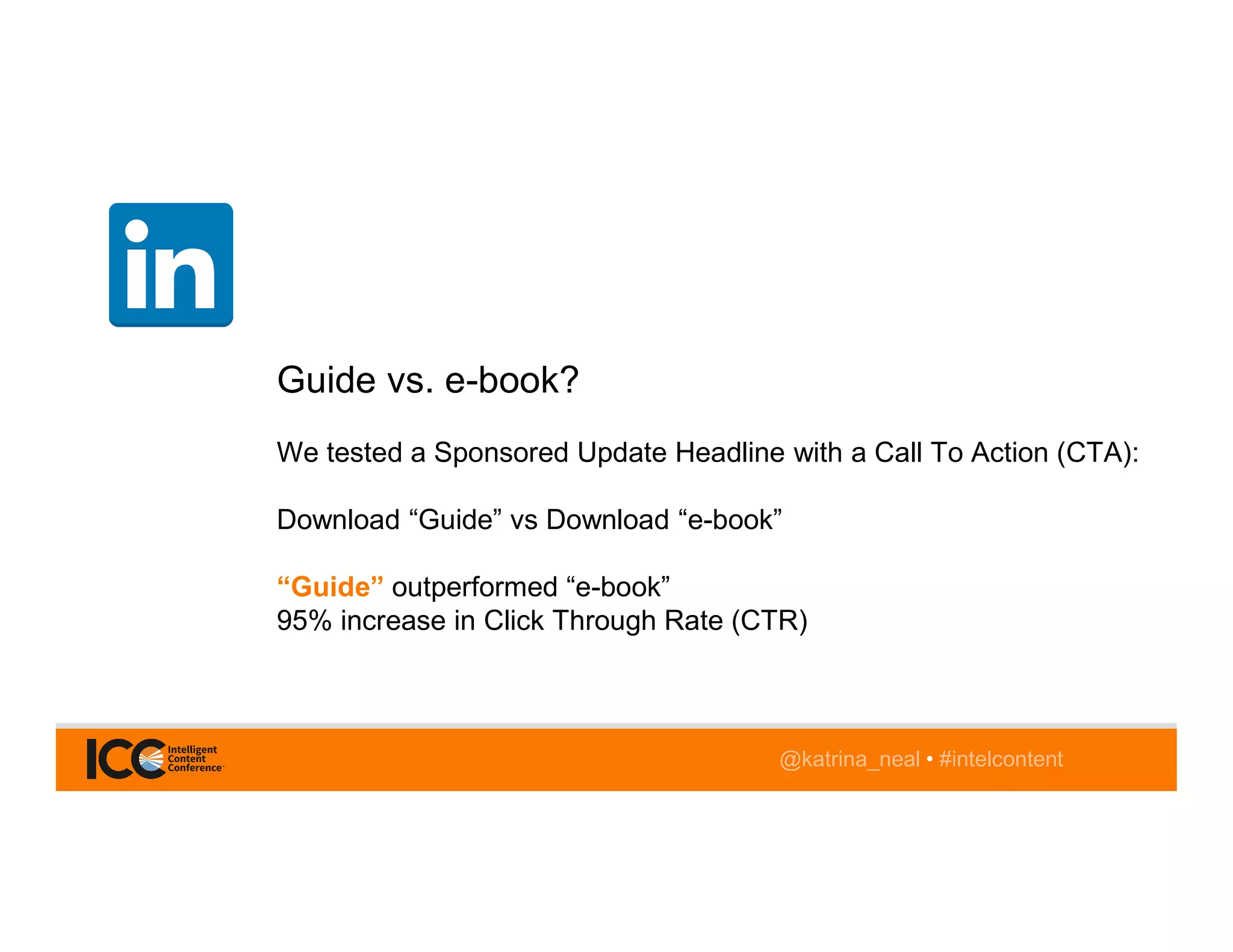 in

Guide vs. e-book?

We tested a Sponsored Update Headline with a Call To Action (CTA):

Download “Guide” vs Download “e-book”

“Guide” outperformed “e-book”
95% increase in Click Through Rate (CTR)

ICC Intelligent Content Conference

@katrina_neal • #intelcontent